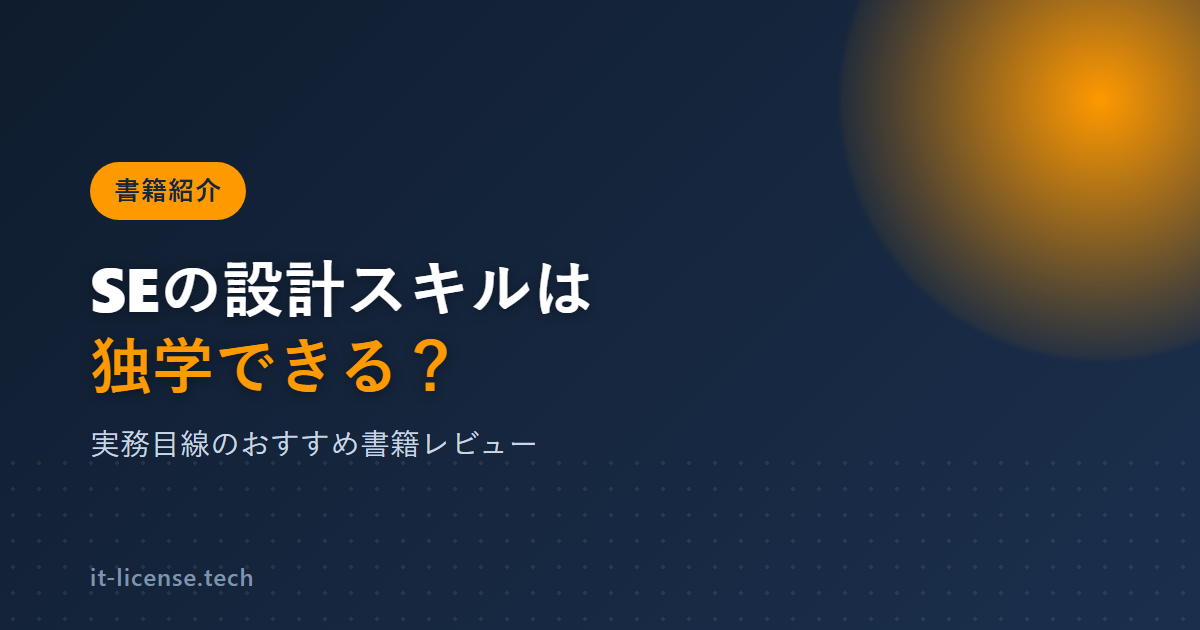 書籍紹介

SEの設計スキルは
独学できる？

実務目線のおすすめ書籍レビュー

it-license.tech